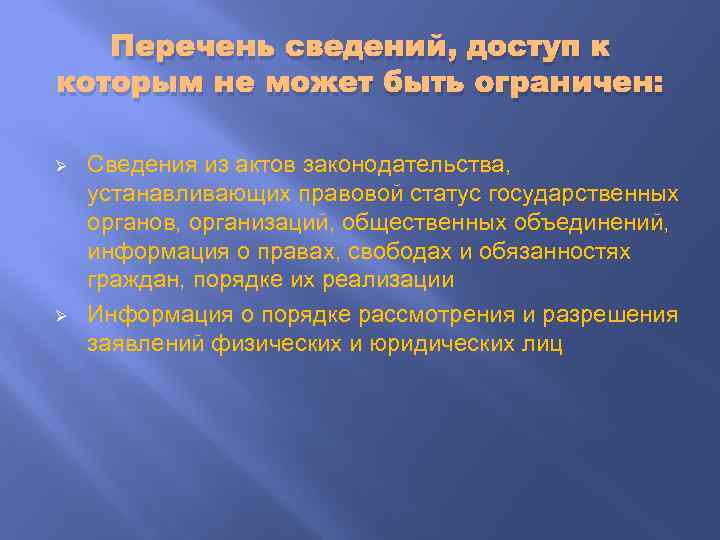 Перечень сведений, доступ к которым не может быть ограничен:

➢ Сведения из актов законодательства, устанавливающих правовой статус государственных органов, организаций, общественных объединений, информация о правах, свободах и обязанностях граждан, порядке их реализации

➢ Информация о порядке рассмотрения и разрешения заявлений физических и юридических лиц